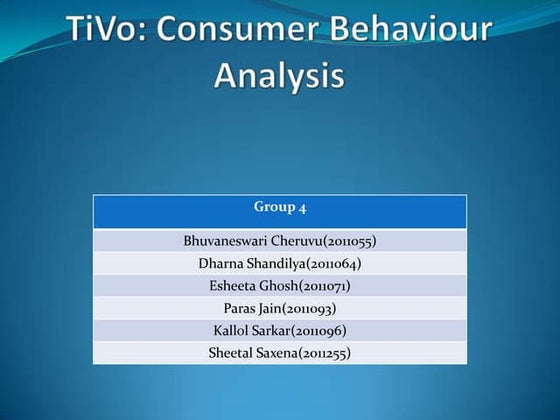 TiVo: Consumer Behaviour Analysis

| Group 4 |
|---|
| Bhuvaneswari Cheruvu(2011055) |
| Dharna Shandilya(2011064) |
| Esheeta Ghosh(2011071) |
| Paras Jain(2011093) |
| Kallol Sarkar(2011096) |
| Sheetal Saxena(2011255) |